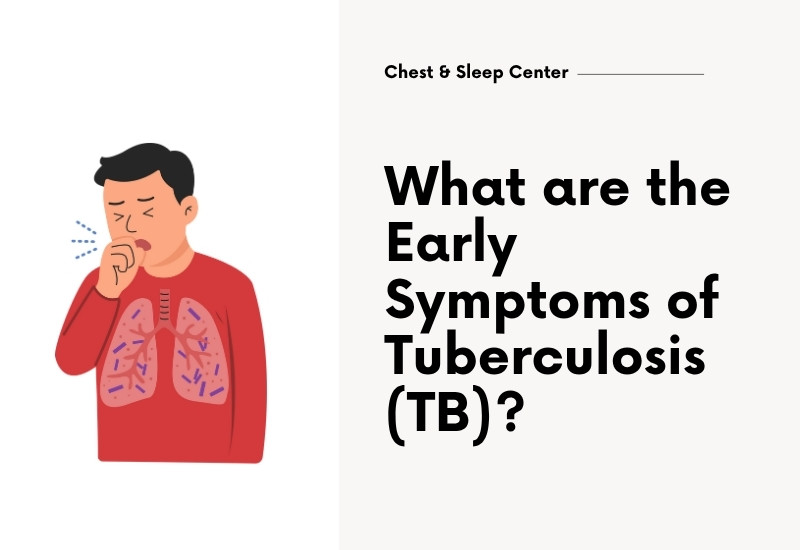 Chest & Sleep Center

What are the Early Symptoms of Tuberculosis (TB)?